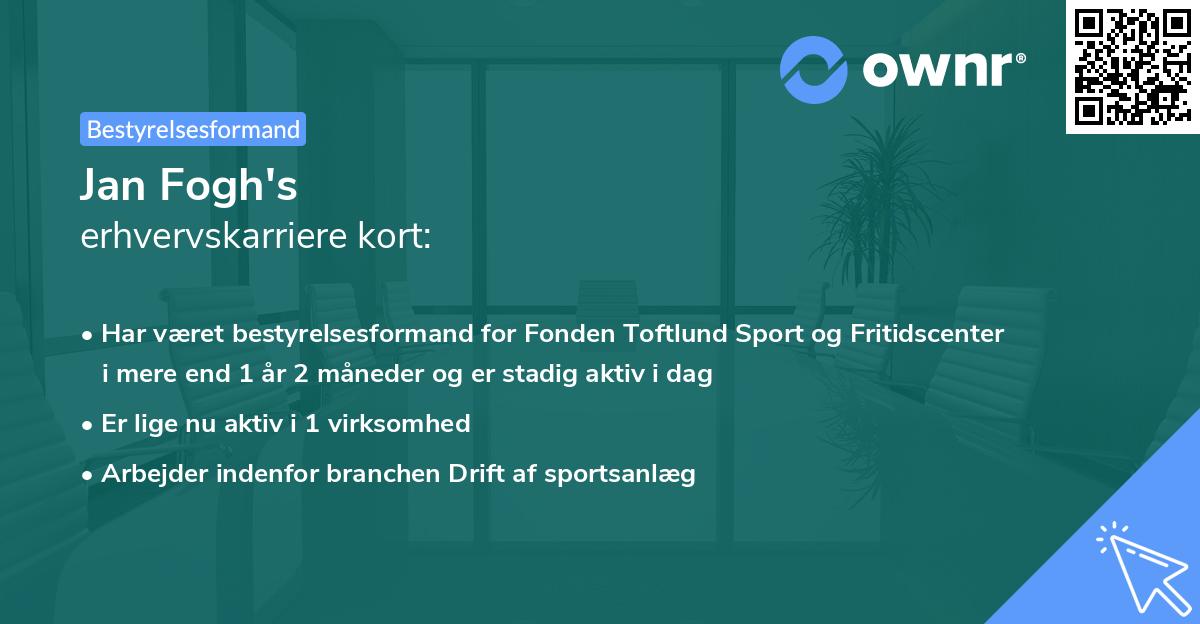 ownr®

Bestyrelsesformand

Jan Fogh's
erhvervskarriere kort:

• Har været bestyrelsesformand for Fonden Toftlund Sport og Fritidscenter i mere end 1 år 2 måneder og er stadig aktiv i dag
• Er lige nu aktiv i 1 virksomhed
• Arbejder indenfor branchen Drift af sportsanlæg